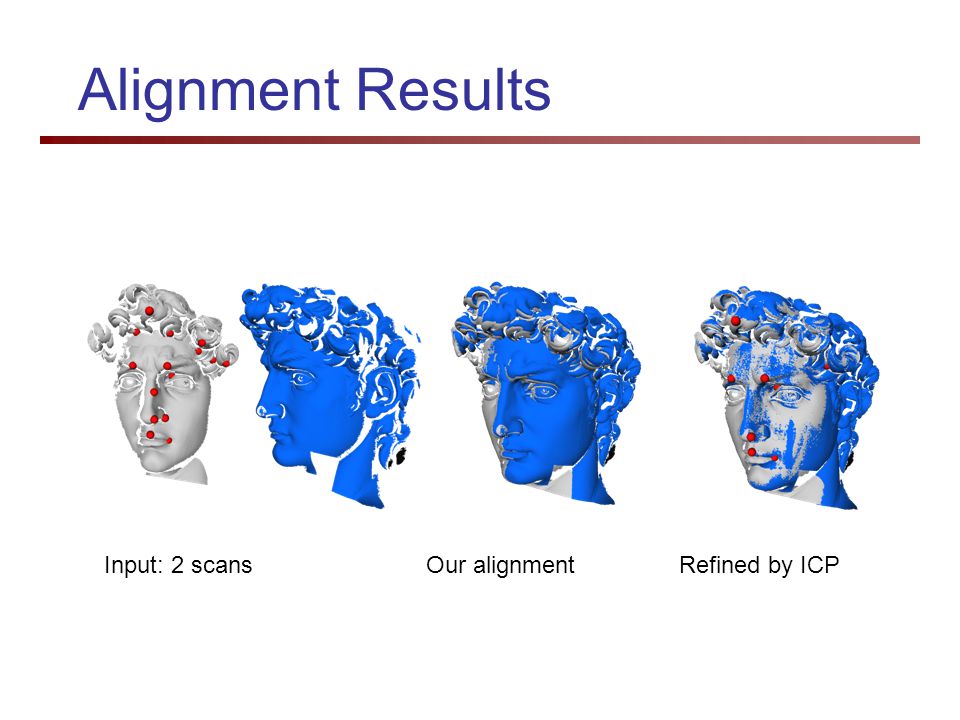 Alignment Results

Input: 2 scans

Our alignment

Refined by ICP